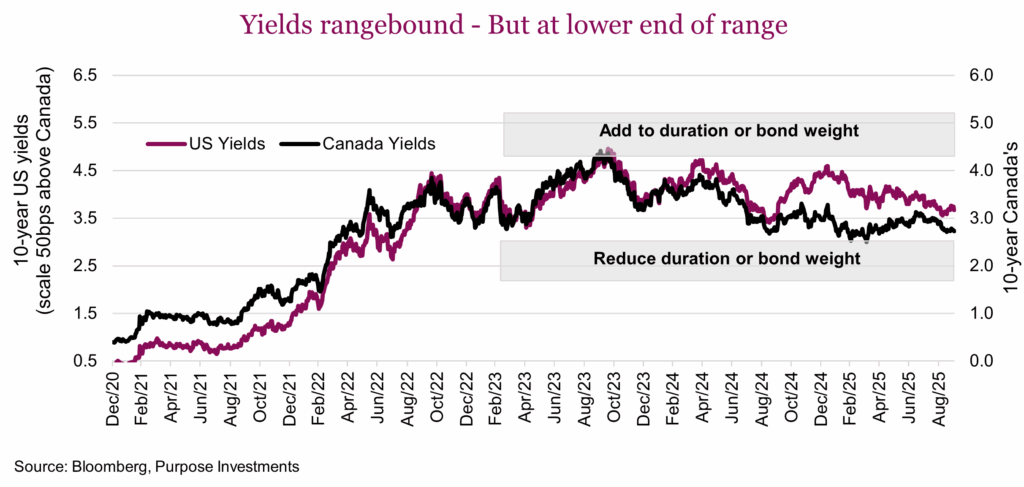 Yields rangebound - But at lower end of range

10-year US yields
(scale 50bps above Canada)

6.5
5.5
4.5
3.5
2.5
1.5
0.5

US Yields
Canada Yields

Add to duration or bond weight

Reduce duration or bond weight

6.0
5.0
4.0
3.0
2.0
1.0
0.0

10-year Canada's

Dec/20
Feb/21
Apr/21
Jun/21
Aug/21
Oct/21
Dec/21
Feb/22
Apr/22
Jun/22
Aug/22
Oct/22
Dec/22
Feb/23
Apr/23
Jun/23
Aug/23
Oct/23
Dec/23
Feb/24
Apr/24
Jun/24
Aug/24
Oct/24
Dec/24
Feb/25
Apr/25
Jun/25
Aug/25

Source: Bloomberg, Purpose Investments